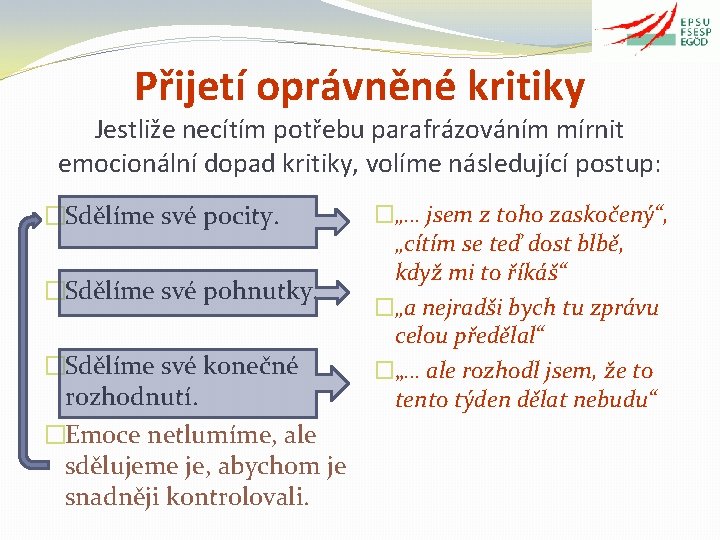 EPSU
FSESP
EGÖD

Přijetí oprávněné kritiky

Jestliže necítím potřebu parafrázováním mírnit emocionální dopad kritiky, volíme následující postup:

Sdělíme své pocity.

Sdělíme své pohnutky.

Sdělíme své konečné rozhodnutí.

Emoce netlumíme, ale sdělujeme je, abychom je snadněji kontrolovali.

„... jsem z toho zaskočený“, „cítím se teď dost blbě, když mi to říkáš“

„a nejradši bych tu zprávu celou předělal“

„... ale rozhodl jsem, že to tento týden dělat nebudu“